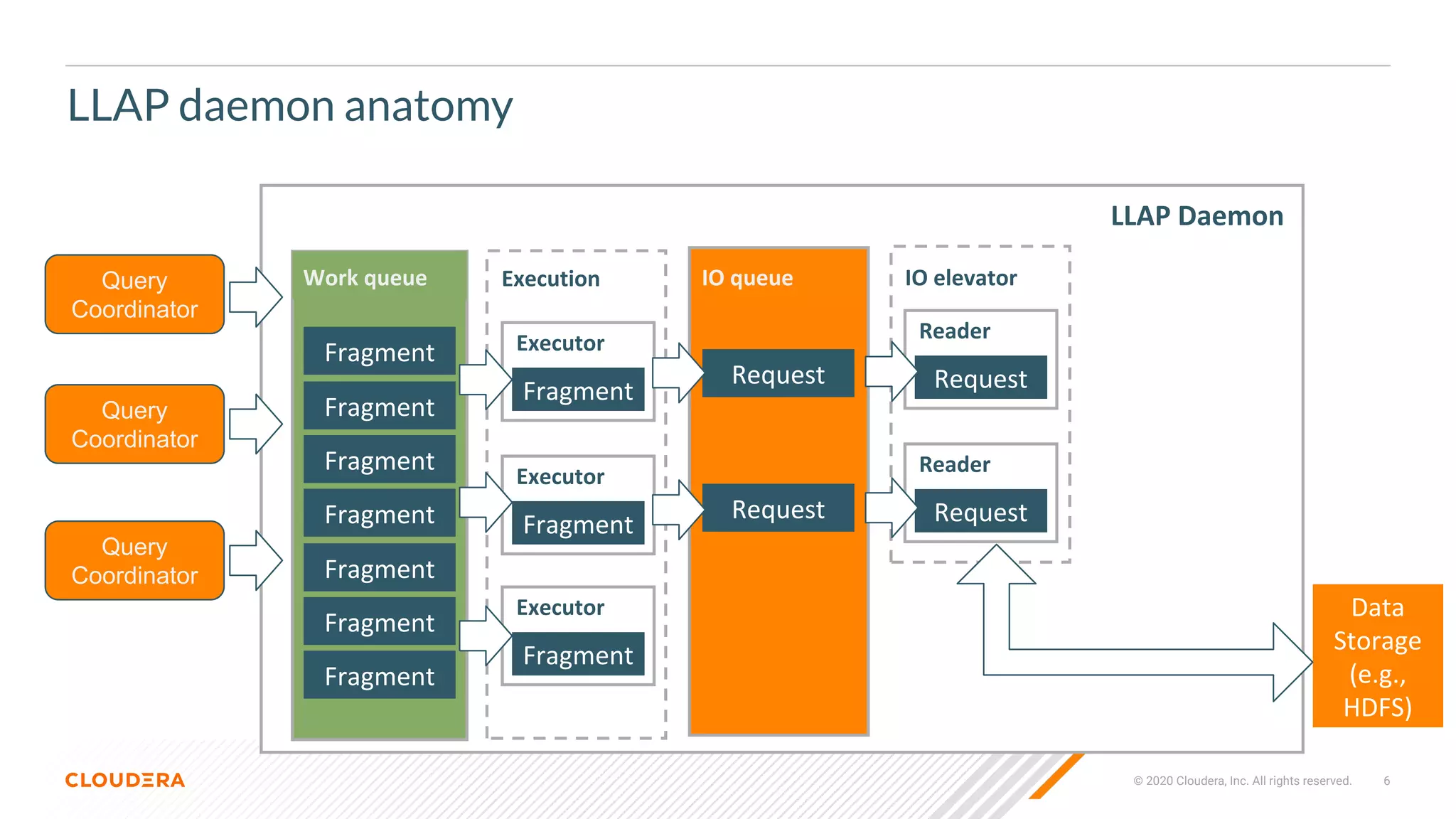 LLAP daemon anatomy

LLAP Daemon

Query Coordinator

Query Coordinator

Query Coordinator

Work queue

Fragment

Fragment

Fragment

Fragment

Fragment

Fragment

Fragment

Execution

Executor

Fragment

Executor

Fragment

Executor

Fragment

IO queue

Request

Request

IO elevator

Reader

Request

Reader

Request

Data Storage (e.g., HDFS)

CLOUDERA

© 2020 Cloudera, Inc. All rights reserved. 6